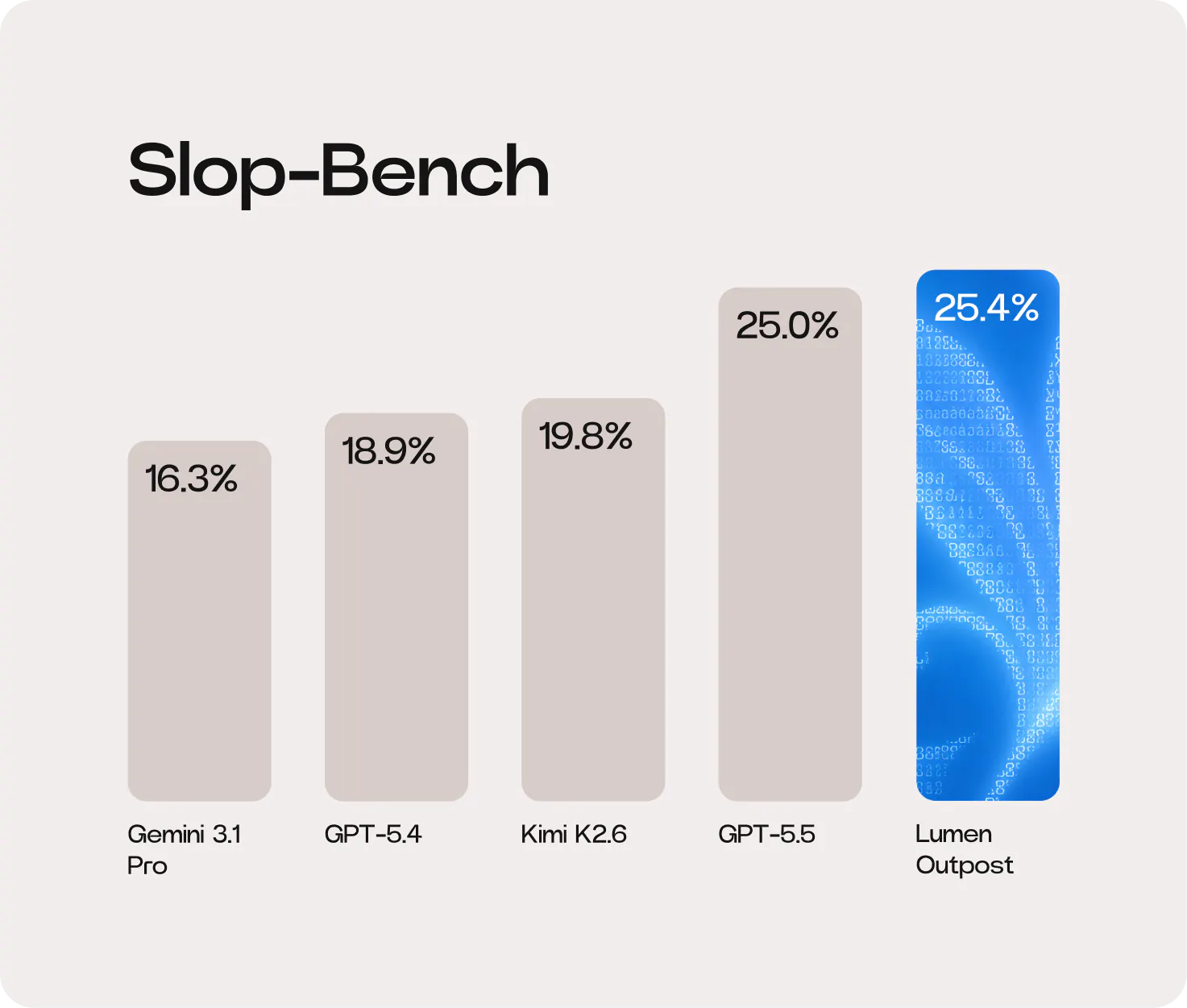 Slop-Bench

16.3%

18.9%

19.8%

25.0%

25.4%

Gemini 3.1 Pro

GPT-5.4

Kimi K2.6

GPT-5.5

Lumen Outpost